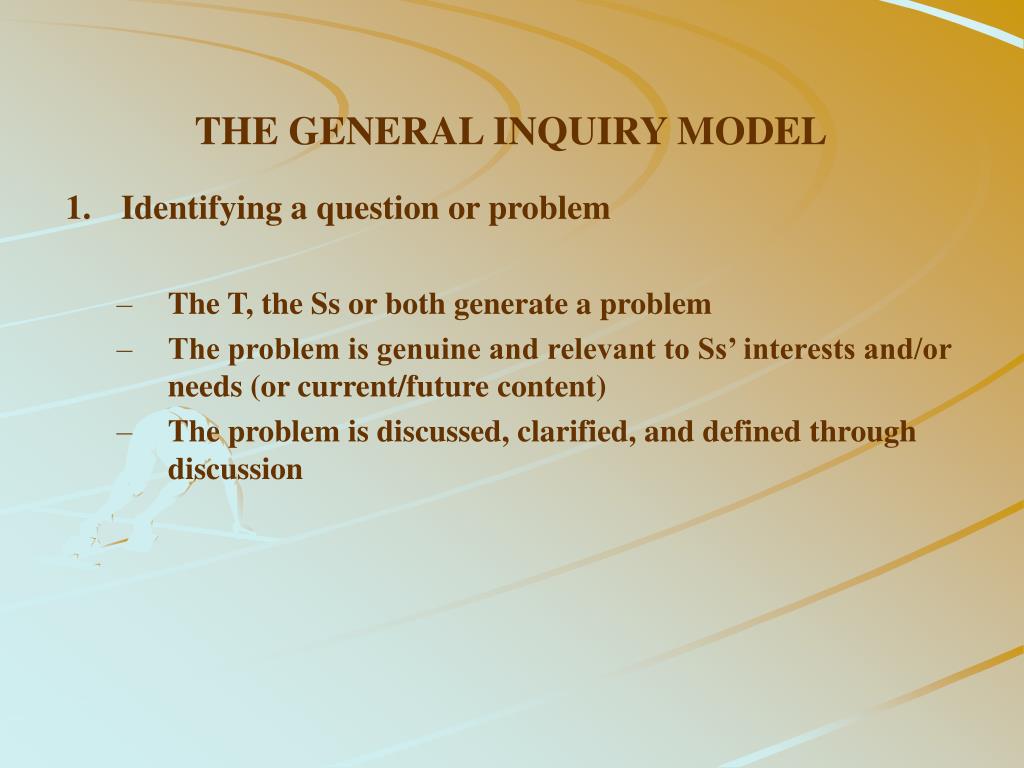 THE GENERAL INQUIRY MODEL

1. Identifying a question or problem

– The T, the Ss or both generate a problem
– The problem is genuine and relevant to Ss’ interests and/or needs (or current/future content)
– The problem is discussed, clarified, and defined through discussion